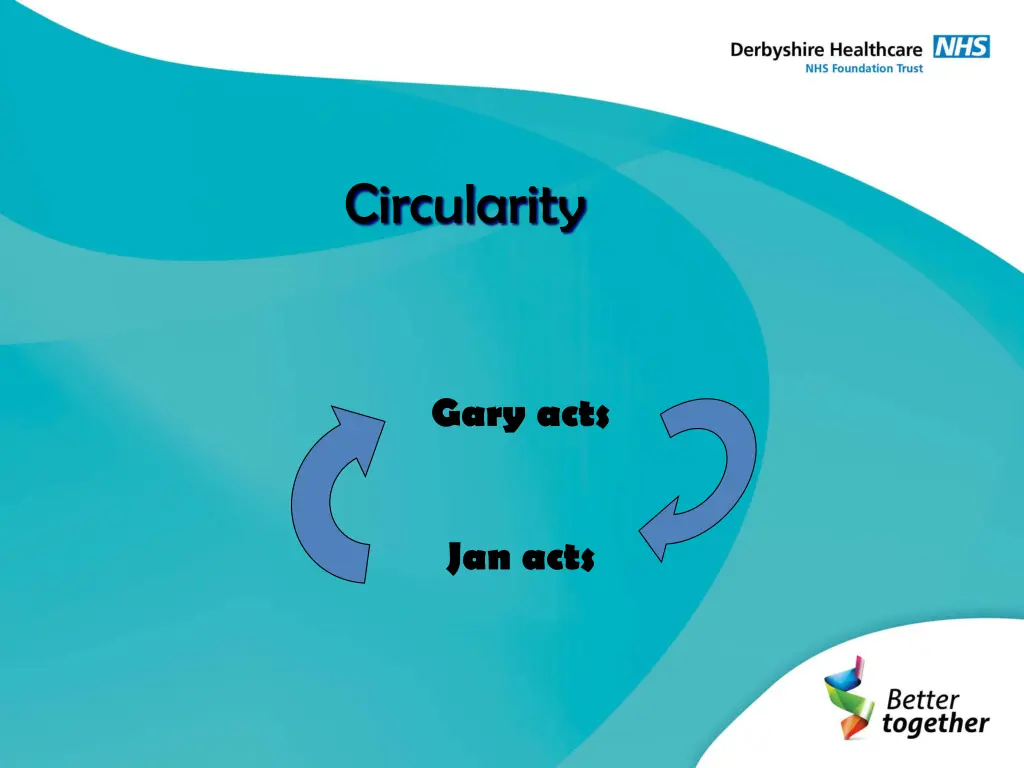 Derbyshire Healthcare NHS
NHS Foundation Trust

Circularity

Gary acts

Jan acts

Better together